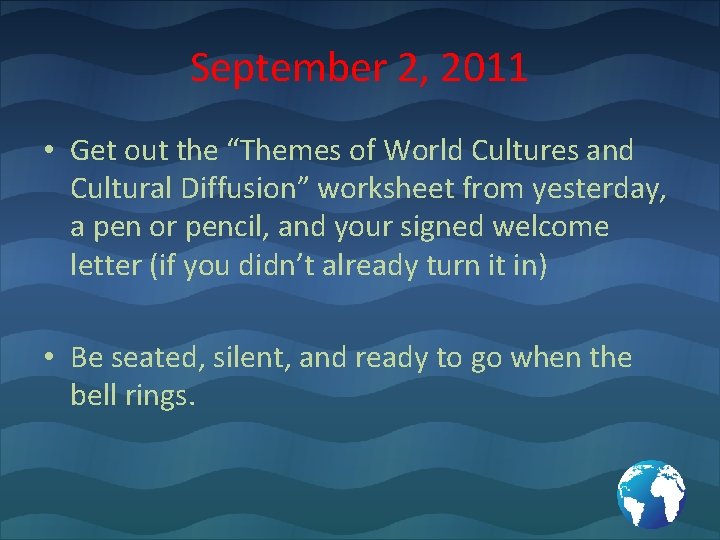 September 2, 2011

• Get out the “Themes of World Cultures and Cultural Diffusion” worksheet from yesterday, a pen or pencil, and your signed welcome letter (if you didn’t already turn it in)

• Be seated, silent, and ready to go when the bell rings.